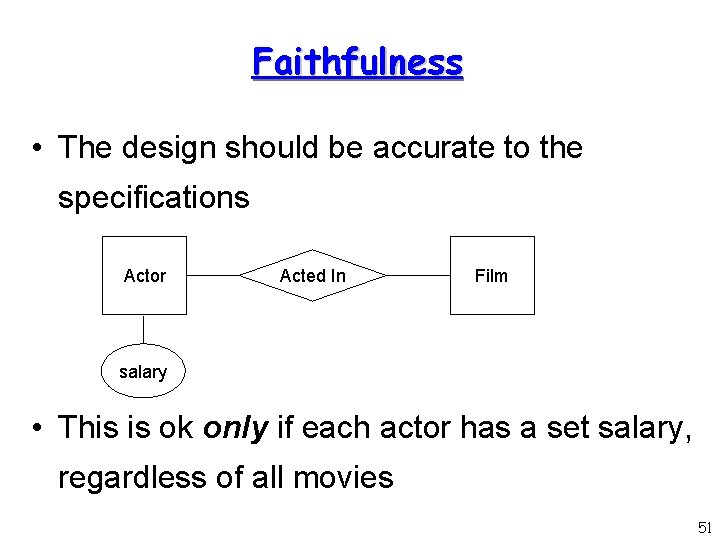 Faithfulness

• The design should be accurate to the specifications

Actor

Acted In

Film

salary

• This is ok only if each actor has a set salary, regardless of all movies

51